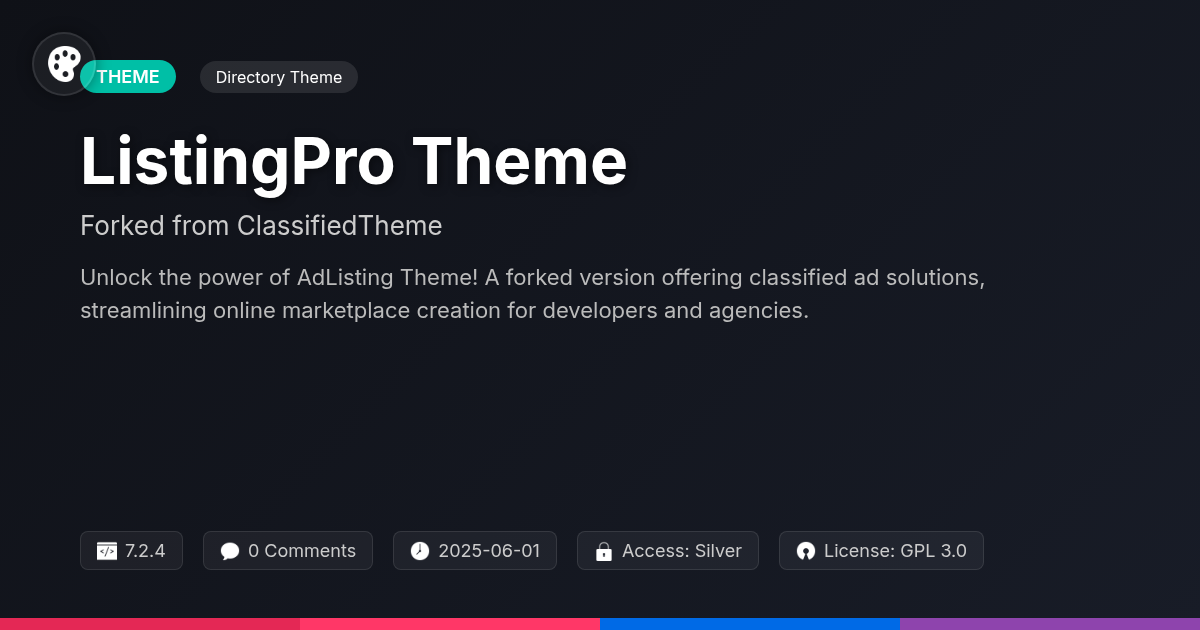 THEME
Directory Theme

ListingPro Theme

Forked from ClassifiedTheme

Unlock the power of AdListing Theme! A forked version offering classified ad solutions, streamlining online marketplace creation for developers and agencies.

7.2.4
0 Comments
2025-06-01
Access: Silver
License: GPL 3.0